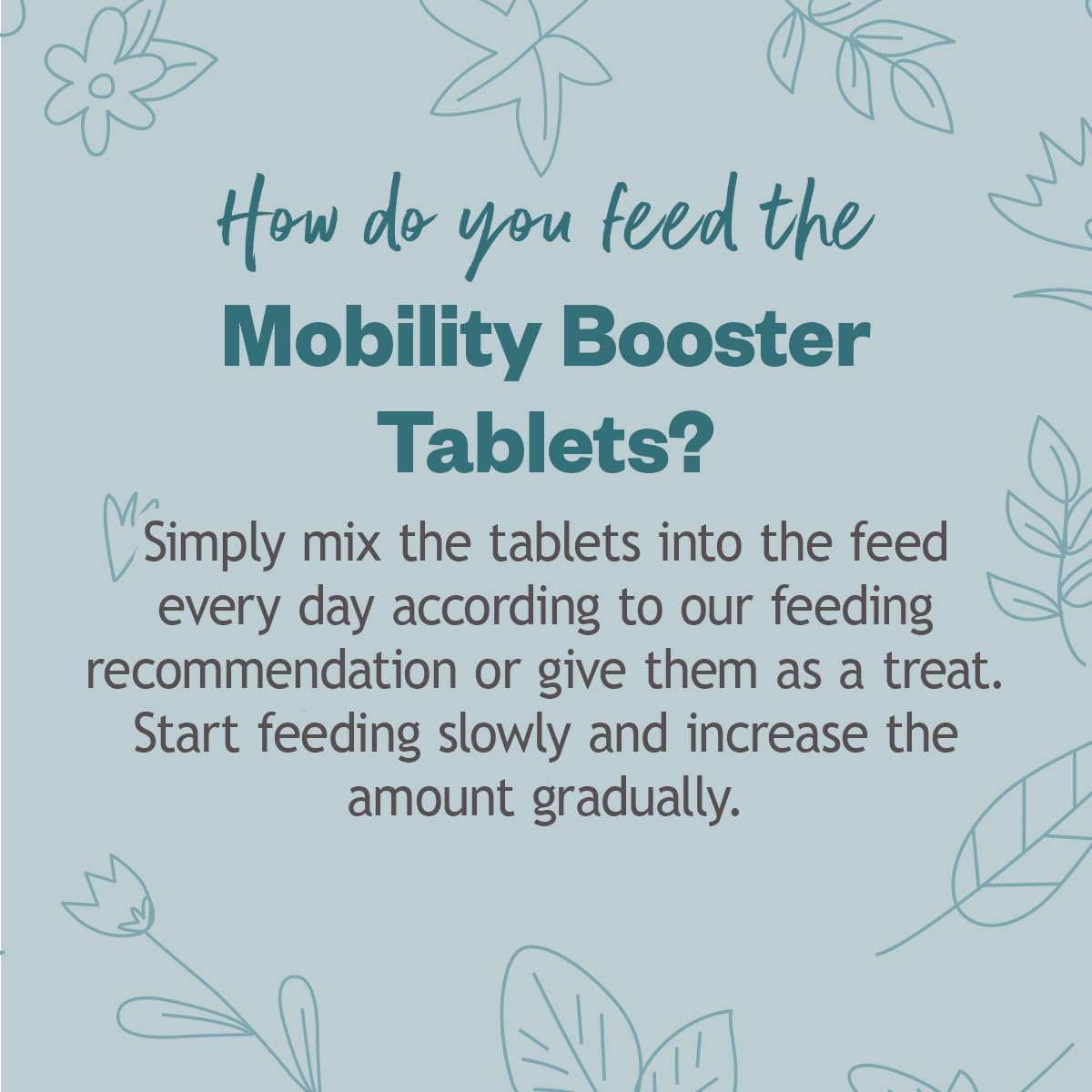 How do you feed the
Mobility Booster Tablets?

Simply mix the tablets into the feed every day according to our feeding recommendation or give them as a treat. Start feeding slowly and increase the amount gradually.